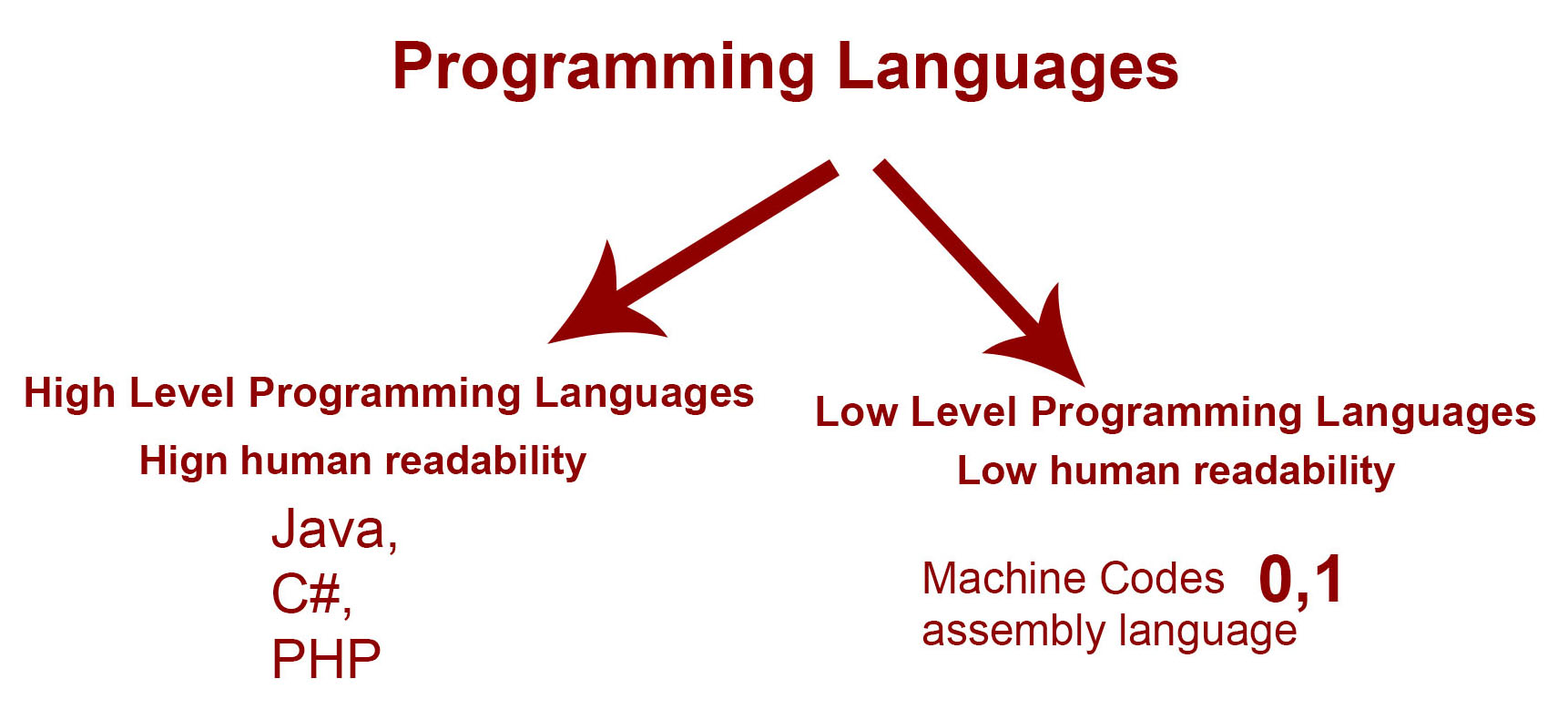 Programming Languages

High Level Programming Languages

Hign human readability

Java,
C#,
PHP

Low Level Programming Languages

Low human readability

Machine Codes 0,1
assembly language